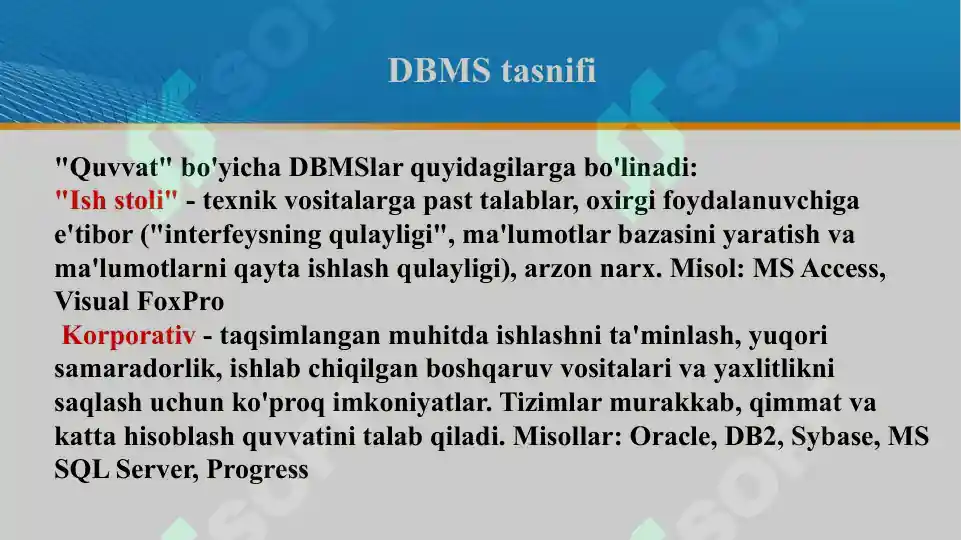 DBMS tasnifi

"Quvvat" bo'yicha DBMSlar quyidagilarga bo'linadi:
"Ish stoli" - texnik vositalarga past talablar, oxirgi foydalanuvchiga e'tibor ("interfeysning qulayligi", ma'lumotlar bazasini yaratish va ma'lumotlarni qayta ishlash qulayligi), arzon narx. Misol: MS Access, Visual FoxPro
Korporativ - taqsimlangan muhitda ishlashni ta'minlash, yuqori samaradorlik, ishlab chiqilgan boshqaruv vositalari va yaxlitlikni saqlash uchun ko'proq imkoniyatlar. Tizimlar murakkab, qimmat va katta hisoblash quvvatini talab qiladi. Misollar: Oracle, DB2, Sybase, MS SQL Server, Progress